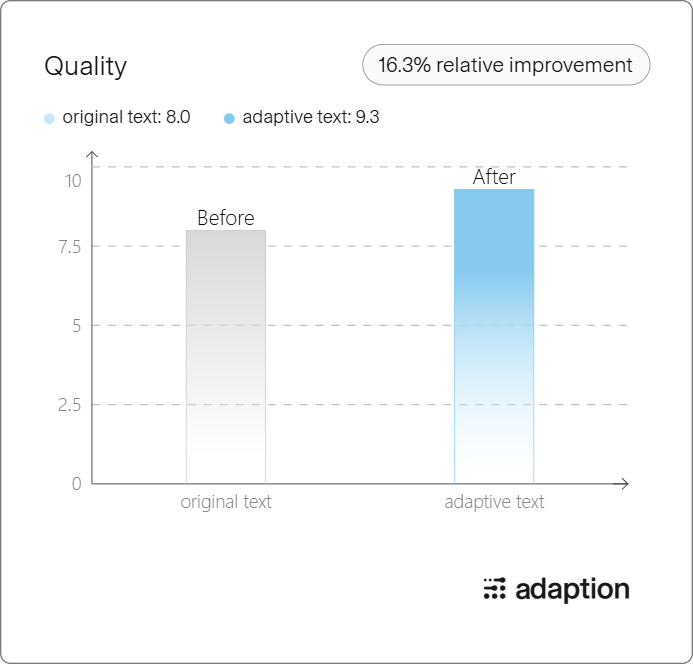 Quality

16.3% relative improvement

original text: 8.0
adaptive text: 9.3

10
7.5
5
2.5
0

Before
After

original text
adaptive text

adaption